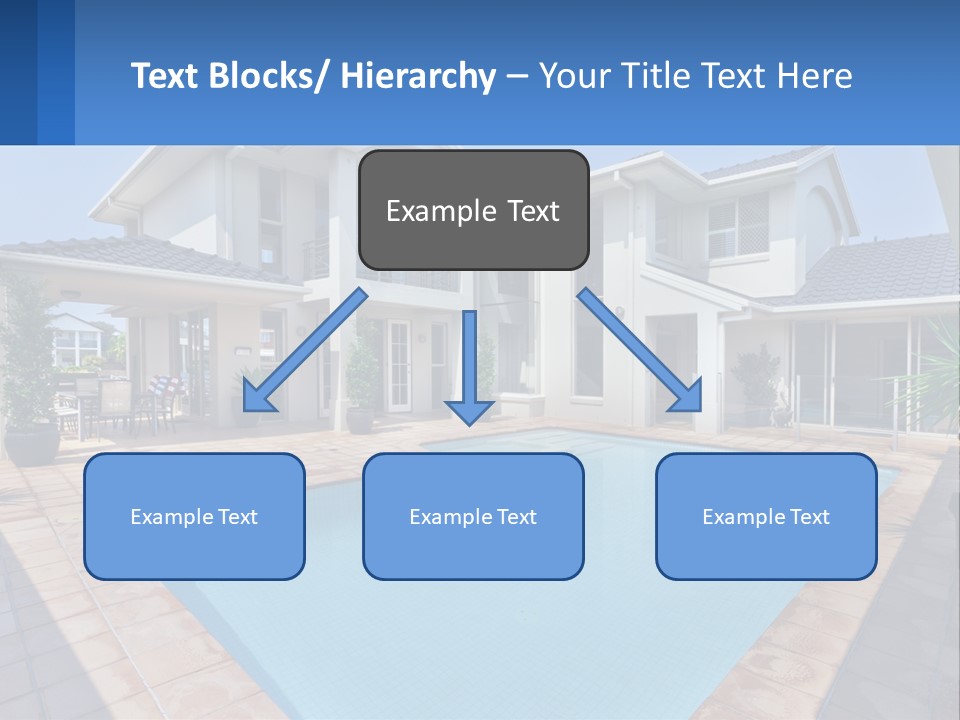 Text Blocks/ Hierarchy – Your Title Text Here

Example Text

Example Text

Example Text

Example Text